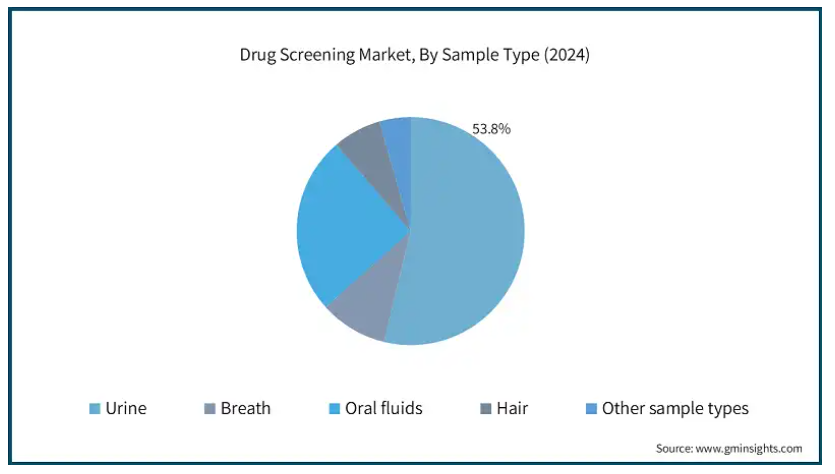 Drug Screening Market, By Sample Type (2024)

53.8%

Urine Breath Oral fluids Hair Other sample types

Source: www.gminsights.com